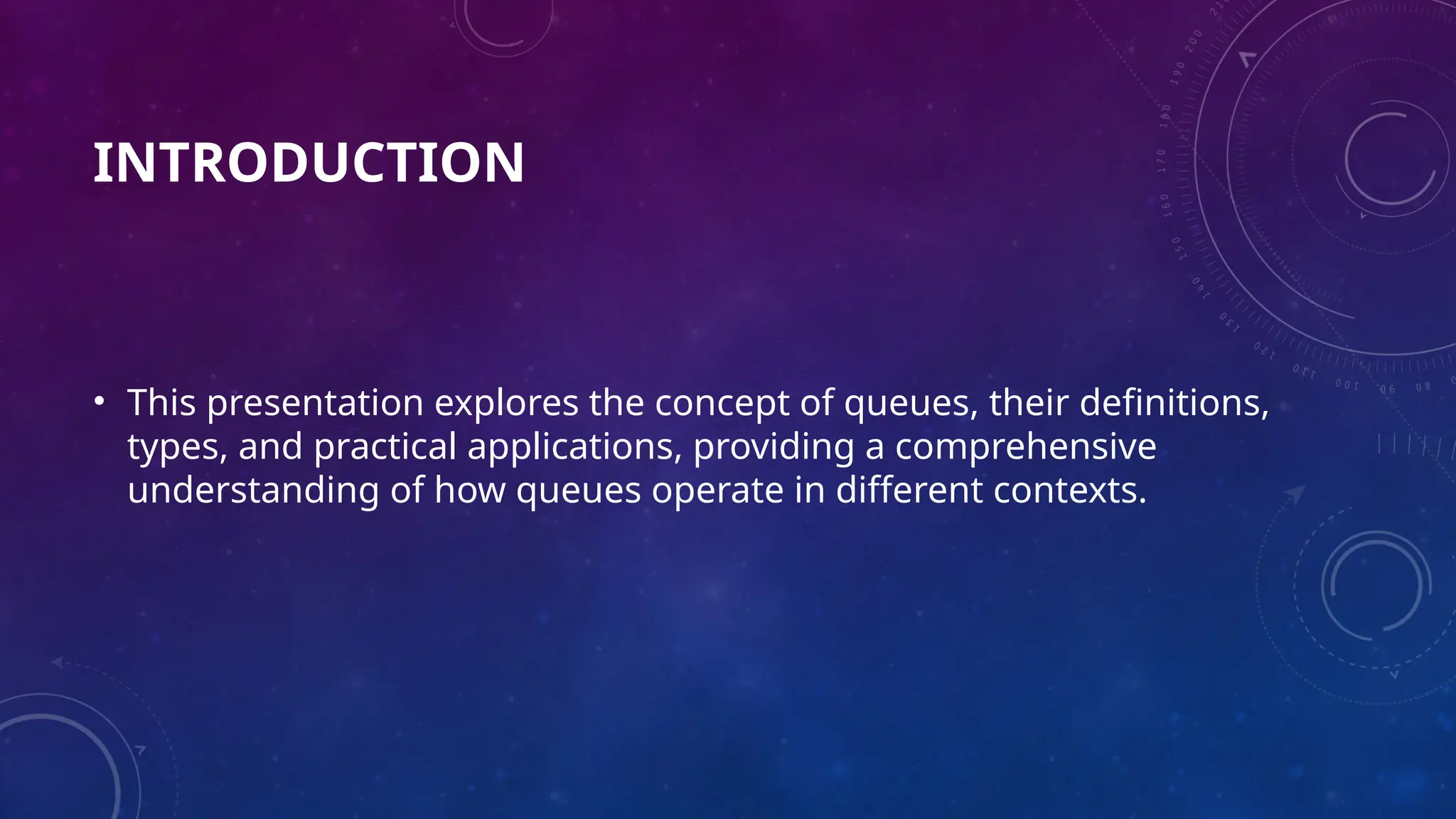 INTRODUCTION

• This presentation explores the concept of queues, their definitions, types, and practical applications, providing a comprehensive understanding of how queues operate in different contexts.